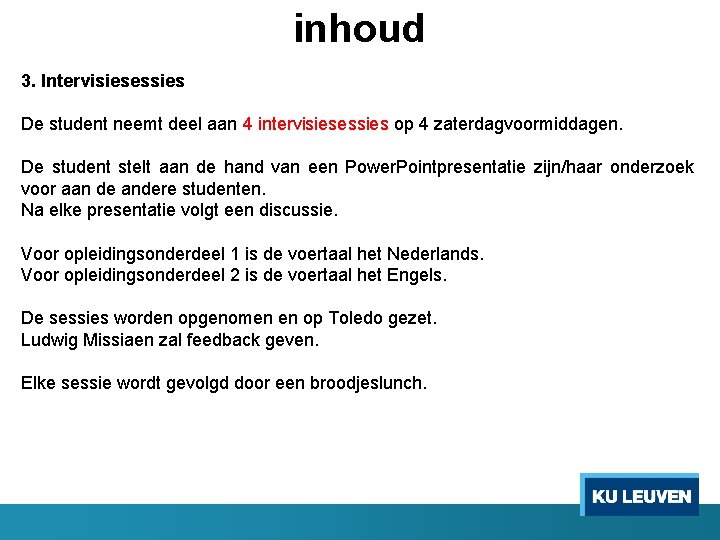 inhoud

3. Intervisiesessies

De student neemt deel aan 4 intervisiesessies op 4 zaterdagvoormiddagen.

De student stelt aan de hand van een PowerPointpresentatie zijn/haar onderzoek voor aan de andere studenten.
Na elke presentatie volgt een discussie.

Voor opleidingsonderdeel 1 is de voertaal het Nederlands.
Voor opleidingsonderdeel 2 is de voertaal het Engels.

De sessies worden opgenomen en op Toledo gezet.
Ludwig Missiaen zal feedback geven.

Elke sessie wordt gevolgd door een broodjeslunch.

KU LEUVEN